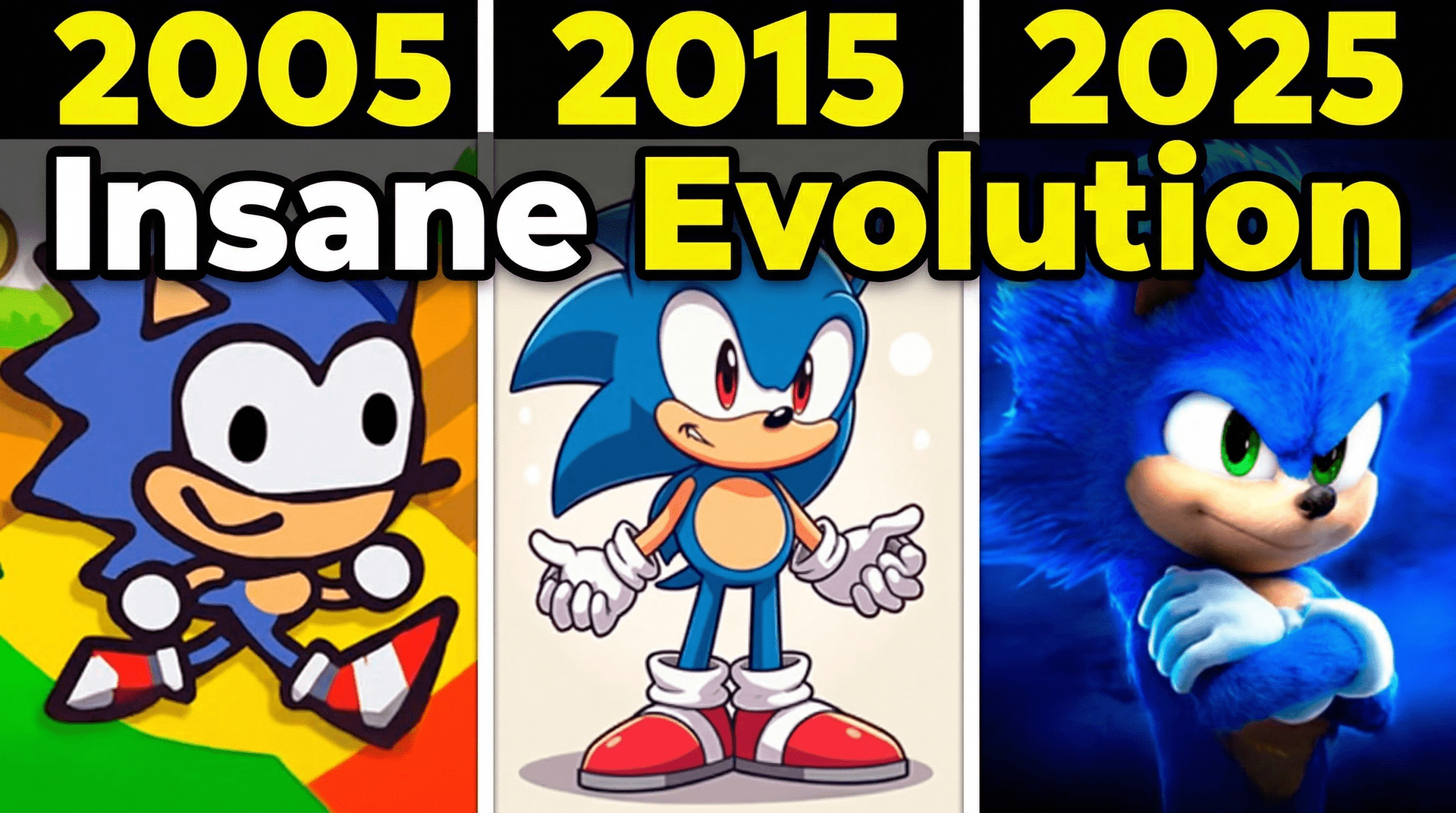 2005 2015 2025

Insane Evolution